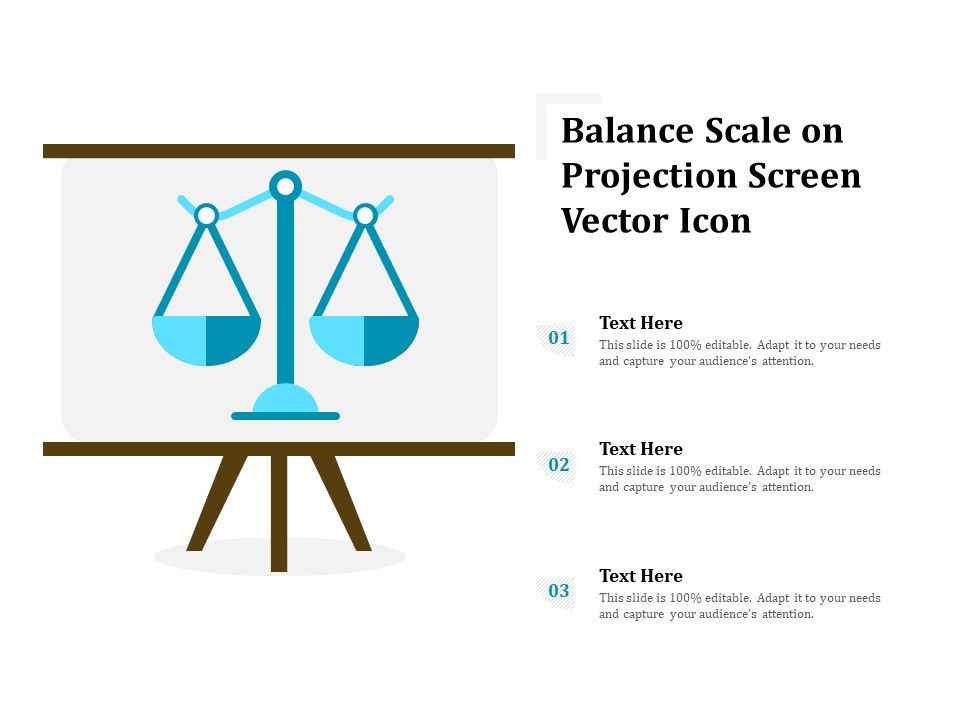 Balance Scale on Projection Screen Vector Icon

01

Text Here

This slide is 100% editable. Adapt it to your needs and capture your audience's attention.

02

Text Here

This slide is 100% editable. Adapt it to your needs and capture your audience's attention.

03

Text Here

This slide is 100% editable. Adapt it to your needs and capture your audience's attention.